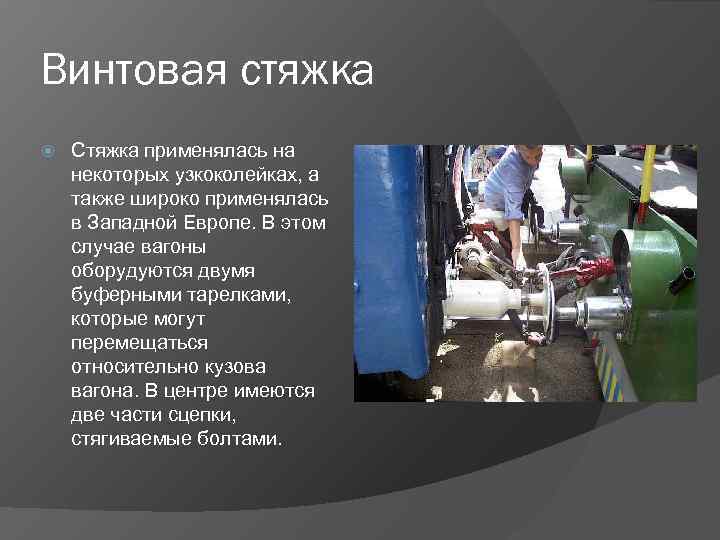 Винтовая стяжка

Стяжка применялась на некоторых узкоколейках, а также широко применялась в Западной Европе. В этом случае вагоны оборудуются двумя буферными тарелками, которые могут перемещаться относительно кузова вагона. В центре имеются две части сцепки, стягиваемые болтами.